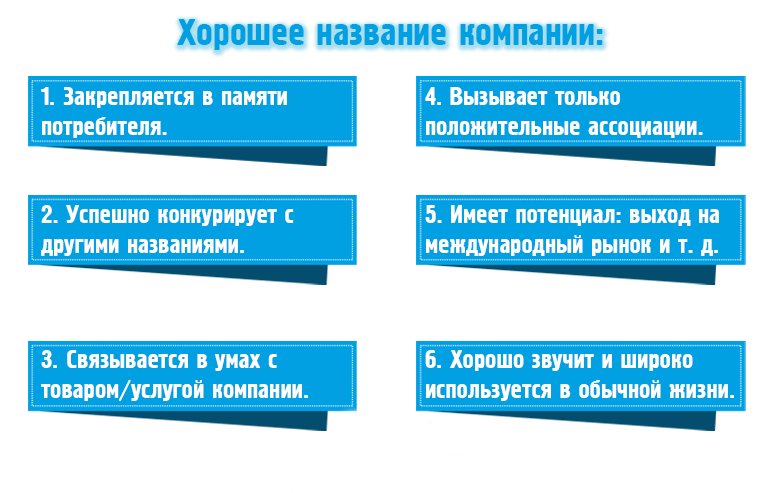 Хорошее название компании:

1. Закрепляется в памяти потребителя.

2. Успешно конкурирует с другими названиями.

3. Связывается в умах с товаром/услугой компании.

4. Вызывает только положительные ассоциации.

5. Имеет потенциал: выход на международный рынок и т. д.

6. Хорошо звучит и широко используется в обычной жизни.